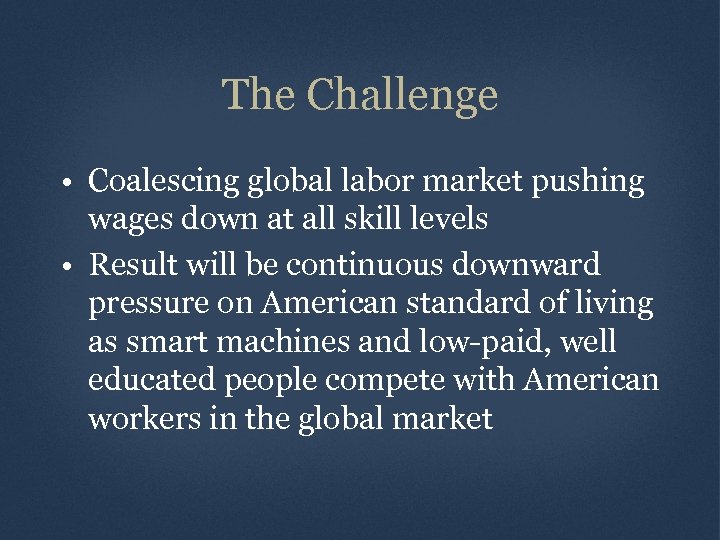 The Challenge

• Coalescing global labor market pushing wages down at all skill levels

• Result will be continuous downward pressure on American standard of living as smart machines and low-paid, well educated people compete with American workers in the global market